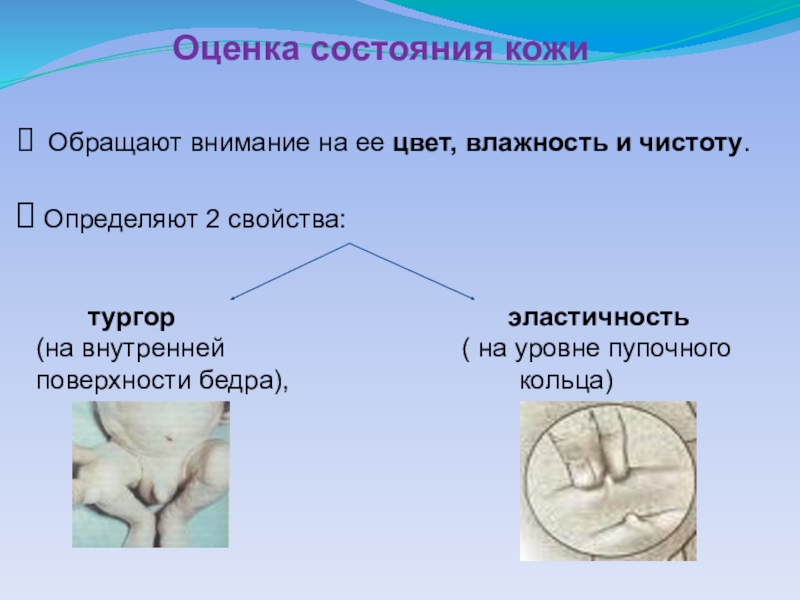 Оценка состояния кожи

 Обращают внимание на ее цвет, влажность и чистоту.

 Определяют 2 свойства:

тургор
(на внутренней поверхности бедра),

эластичность
( на уровне пупочного кольца)